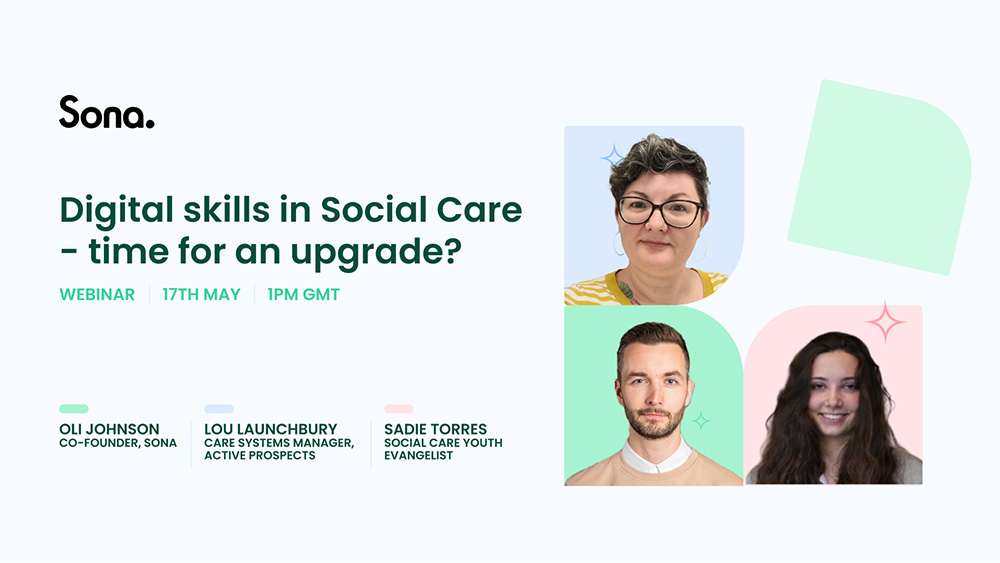 Sona.

Digital skills in Social Care - time for an upgrade?

WEBINAR | 17TH MAY | 1PM GMT

OLI JOHNSON
CO-FOUNDER, SONA

LOU LAUNCHBURY
CARE SYSTEMS MANAGER, ACTIVE PROSPECTS

SADIE TORRES
SOCIAL CARE YOUTH EVANGELIST